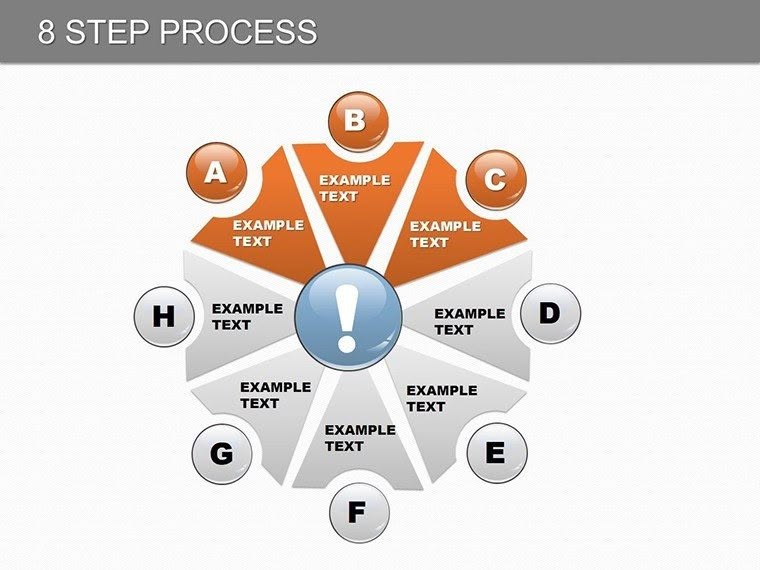 8 STEP PROCESS

A
EXAMPLE TEXT

B
EXAMPLE TEXT

C
EXAMPLE TEXT

D
EXAMPLE TEXT

E
EXAMPLE TEXT

F
EXAMPLE TEXT

G
EXAMPLE TEXT

H
EXAMPLE TEXT

!